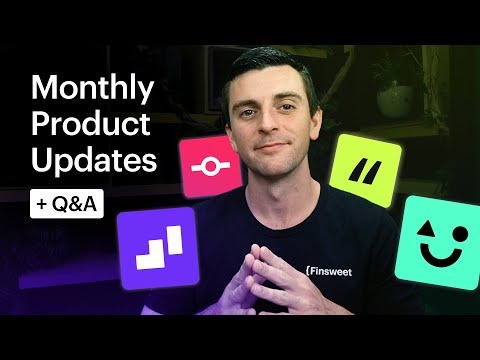 Monthly Product Updates

+ Q&A

{Finsweet